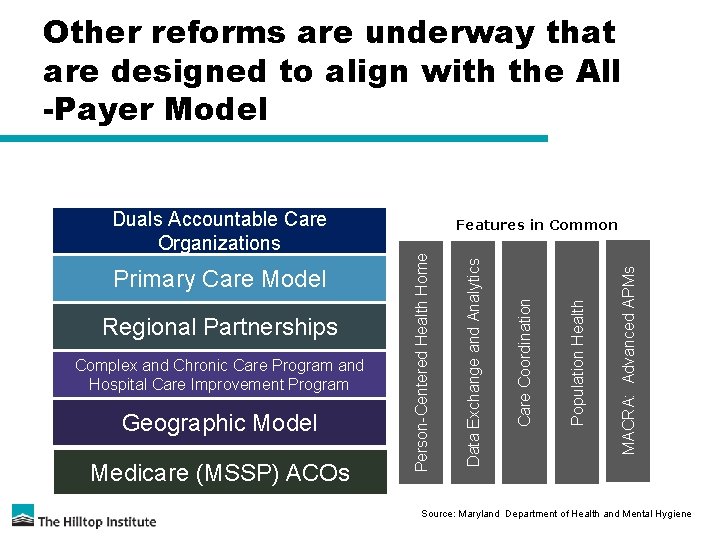 Other reforms are underway that are designed to align with the All -Payer Model

Duals Accountable Care Organizations

Primary Care Model

Regional Partnerships

Complex and Chronic Care Program and Hospital Care Improvement Program

Geographic Model

Medicare (MSSP) ACOs

Features in Common

Person-Centered Health Home

Data Exchange and Analytics

Care Coordination

Population Health

MACRA: Advanced APMs

The Hilltop Institute

Source: Maryland Department of Health and Mental Hygiene